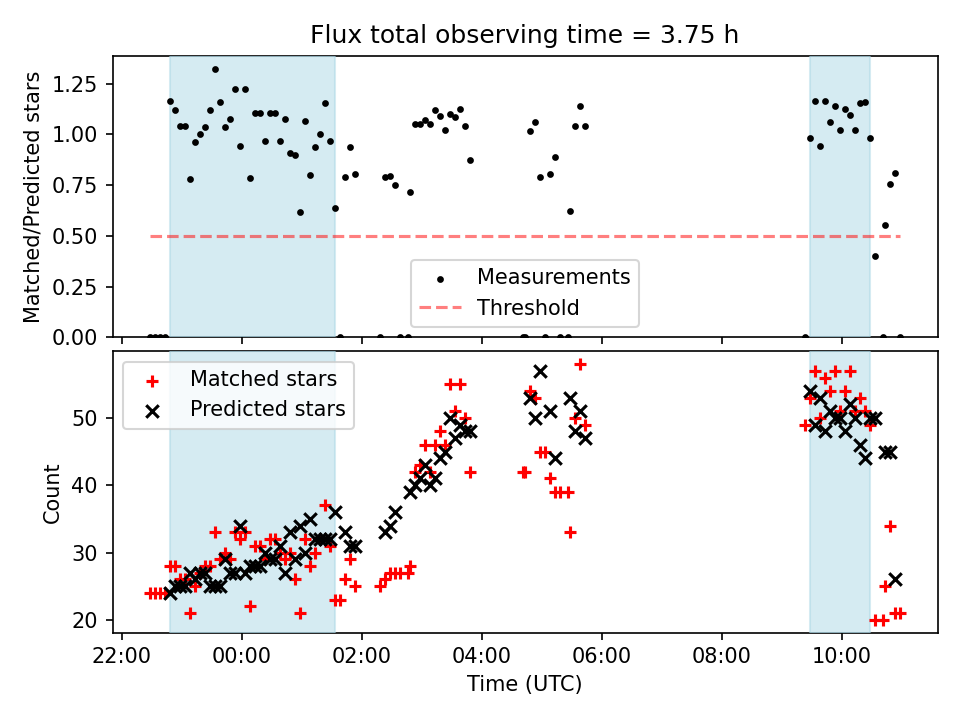 Flux total observing time = 3.75 h

Matched/Predicted stars

1.25
1.00
0.75
0.50
0.25
0.00

Measurements
Threshold

Matched stars
Predicted stars

Count

50
40
30
20

22:00 00:00 02:00 04:00 06:00 08:00 10:00

Time (UTC)